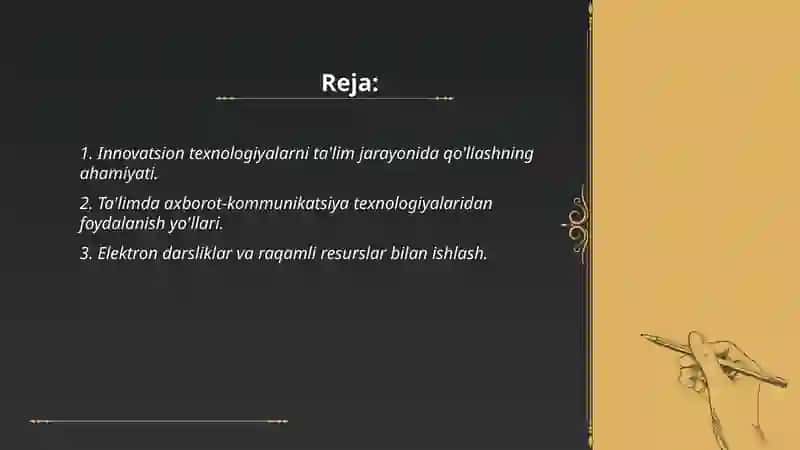 Reja:

1. Innovatsion texnologiyalarni ta'lim jarayonida qo'llashning ahamiyati.

2. Ta'limda axborot-kommunikatsiya texnologiyalaridan foydalanish yo'llari.

3. Elektron darsliklar va raqamli resurslar bilan ishlash.